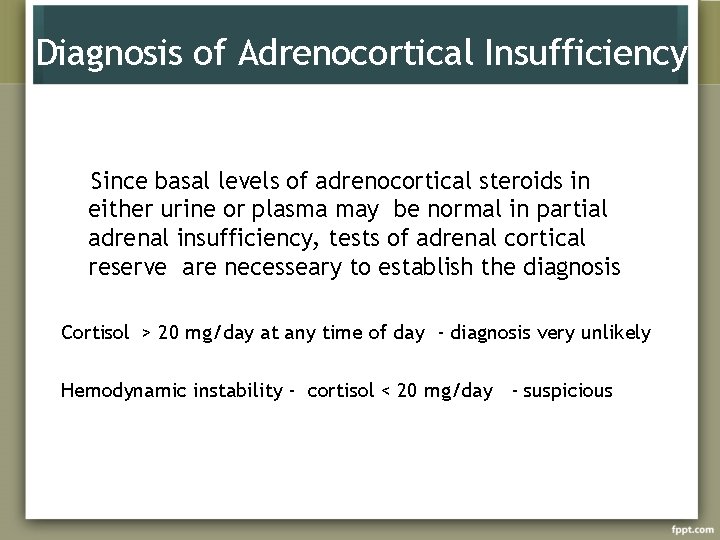 Diagnosis of Adrenocortical Insufficiency

Since basal levels of adrenocortical steroids in either urine or plasma may be normal in partial adrenal insufficiency, tests of adrenal cortical reserve are necesseary to establish the diagnosis

Cortisol > 20 mg/day at any time of day - diagnosis very unlikely

Hemodynamic instability - cortisol < 20 mg/day - suspicious

fppt.com